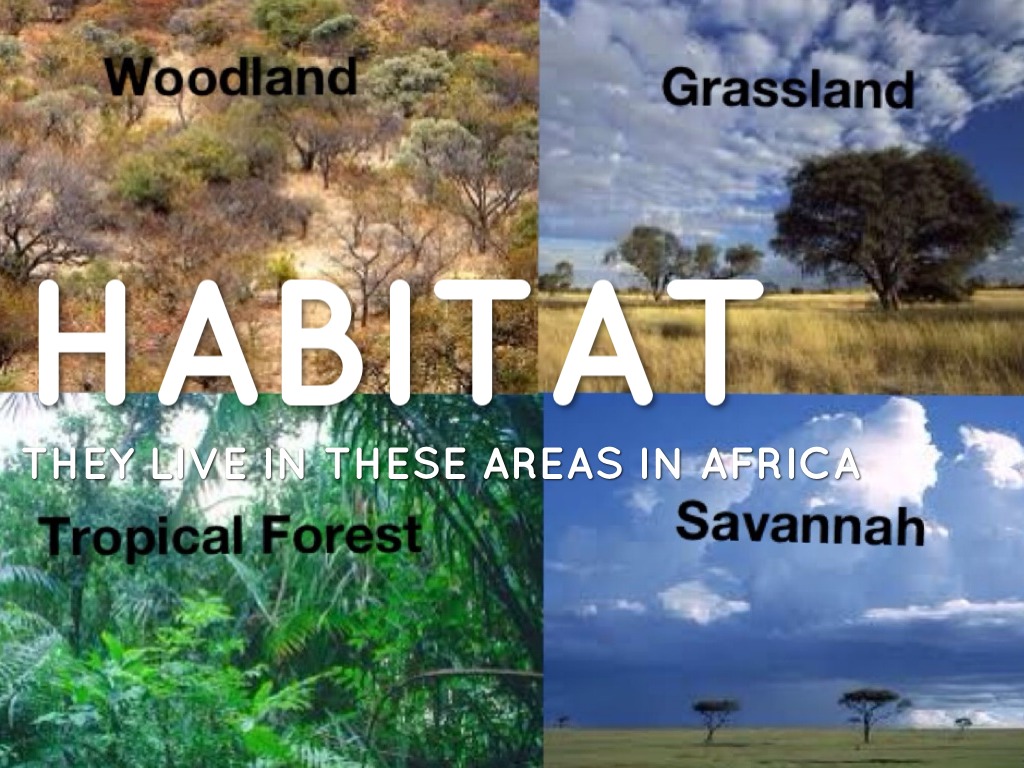 Woodland

Grassland

HABITAT

THEY LIVE IN THESE AREAS IN AFRICA

Tropical Forest

Savannah